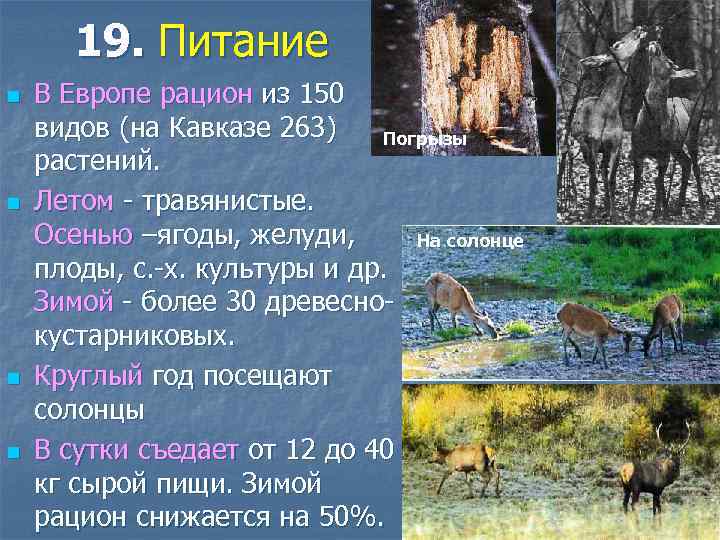 19. Питание

В Европе рацион из 150 видов (на Кавказе 263) растений.

Летом - травянистые. Осенью –ягоды, желуди, плоды, с.-х. культуры и др. Зимой - более 30 древесно-кустарниковых.

Круглый год посещают солонцы

В сутки съедает от 12 до 40 кг сырой пищи. Зимой рацион снижается на 50%.

Погрызы

На солонце